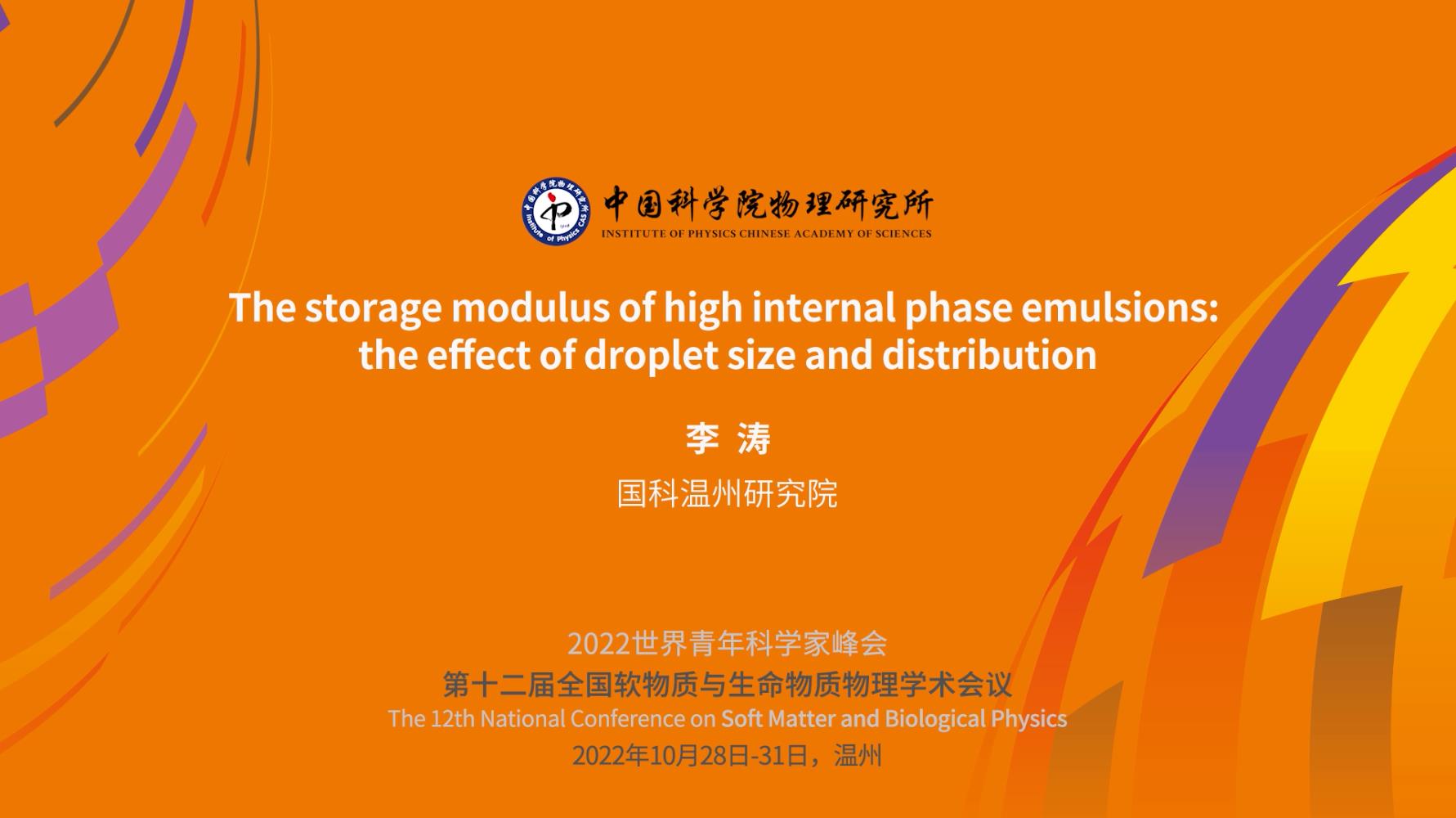 中国科学院物理研究所
INSTITUTE OF PHYSICS CHINESE ACADEMY OF SCIENCES

The storage modulus of high internal phase emulsions: the effect of droplet size and distribution

李 涛

国科温州研究院

2022世界青年科学家峰会
第十二届全国软物质与生命物质物理学术会议
The 12th National Conference on Soft Matter and Biological Physics
2022年10月28日-31日，温州